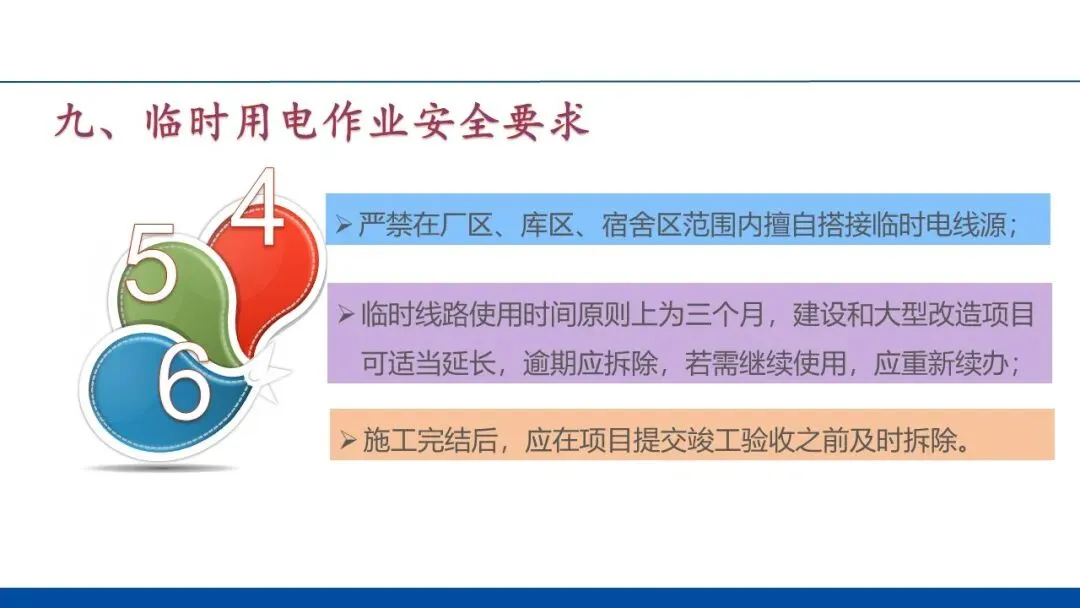 九、临时用电作业安全要求

4
5
6

➢ 严禁在厂区、库区、宿舍区范围内擅自搭接临时电线源；

➢ 临时线路使用时间原则上为三个月，建设和大型改造项目可适当延长，逾期应拆除，若需继续使用，应重新续办；

➢ 施工完结后，应在项目提交竣工验收之前及时拆除。